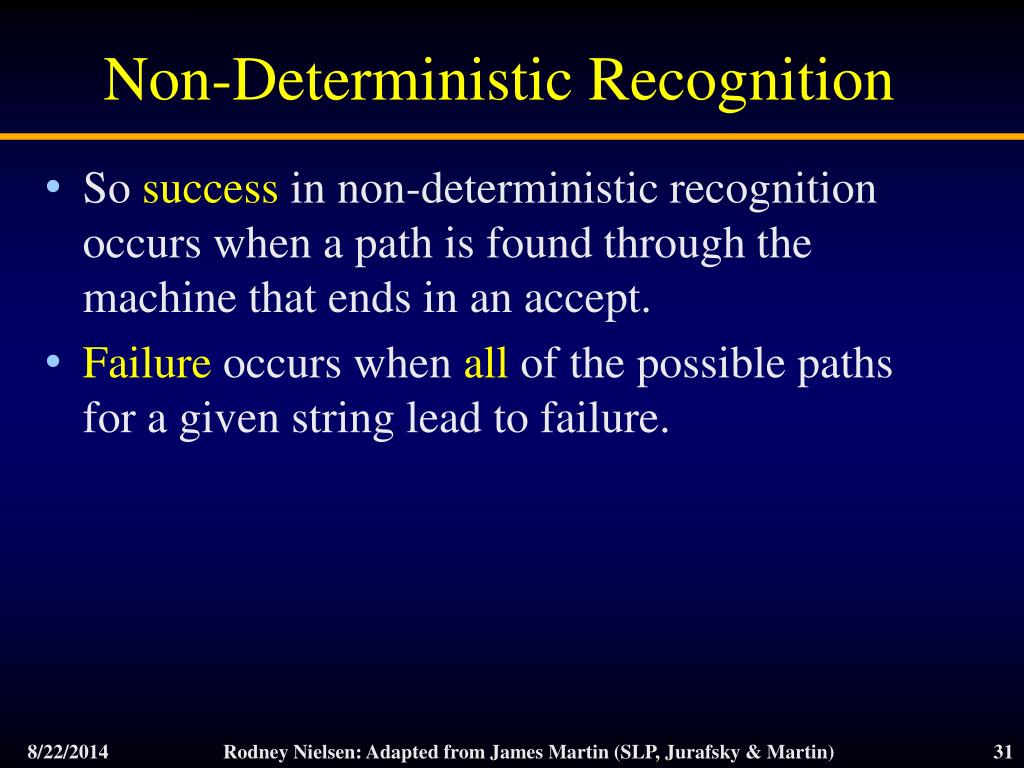 Non-Deterministic Recognition

• So success in non-deterministic recognition occurs when a path is found through the machine that ends in an accept.
• Failure occurs when all of the possible paths for a given string lead to failure.

8/22/2014 Rodney Nielsen: Adapted from James Martin (SLP, Jurafsky & Martin) 31